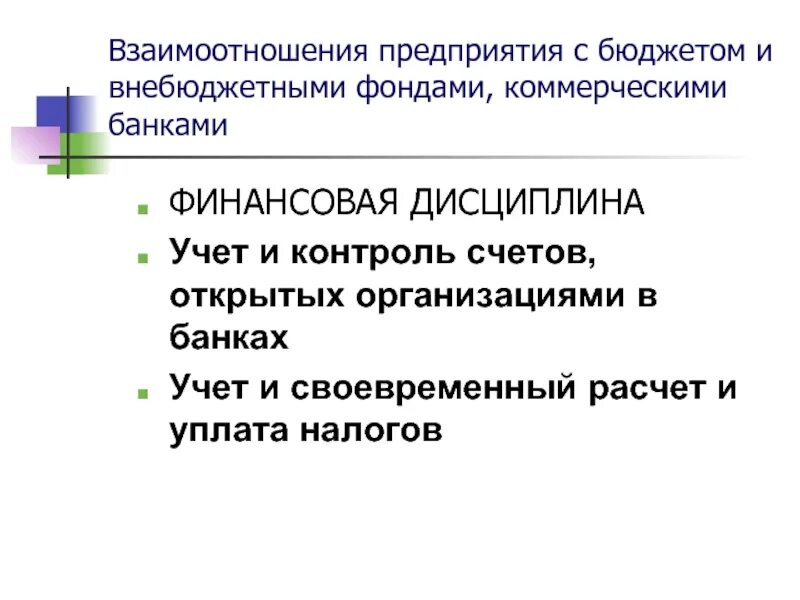 Взаимоотношения предприятия с бюджетом и внебюджетными фондами, коммерческими банками

ФИНАНСОВАЯ ДИСЦИПЛИНА

Учет и контроль счетов, открытых организациями в банках

Учет и своевременный расчет и уплата налогов